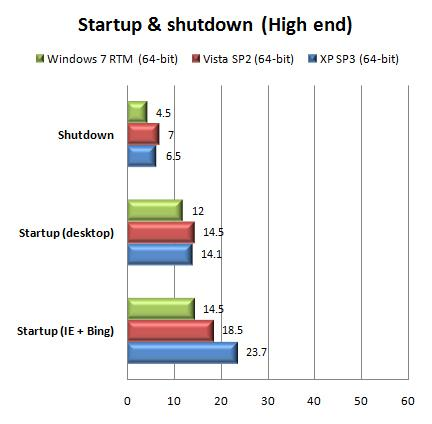 Startup & shutdown (High end)

Windows 7 RTM (64-bit) Vista SP2 (64-bit) XP SP3 (64-bit)

Shutdown
4.5
7
6.5

Startup (desktop)
12
14.5
14.1

Startup (IE + Bing)
14.5
18.5
23.7

0 10 20 30 40 50 60